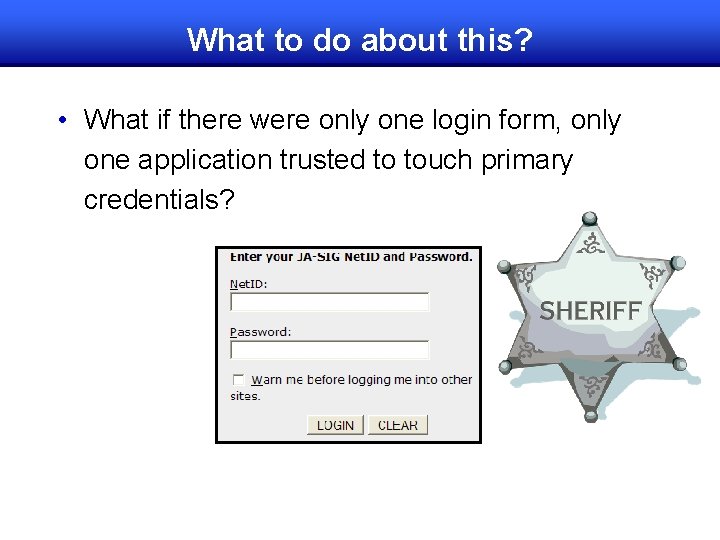 What to do about this?

• What if there were only one login form, only one application trusted to touch primary credentials?

Enter your JA-SIG NetID and Password.

NetID:

Password:

Warn me before logging me into other sites.

LOGIN CLEAR

SHERIFF